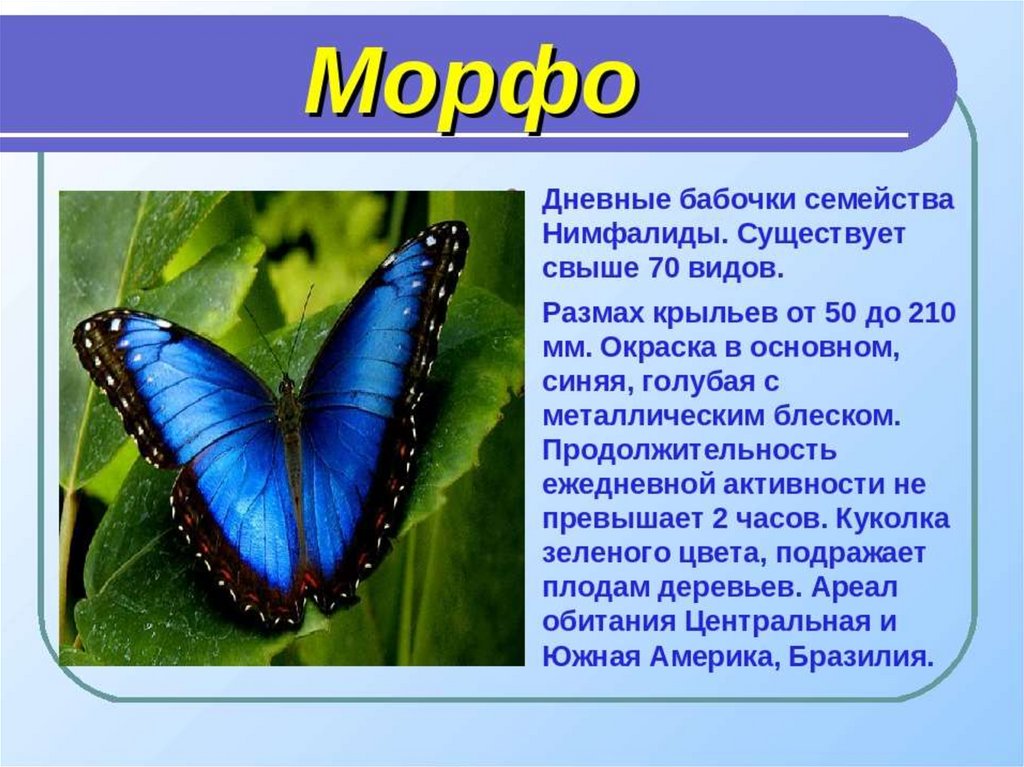 Морфо

Дневные бабочки семейства Нимфалиды. Существует свыше 70 видов.

Размах крыльев от 50 до 210 мм. Окраска в основном, синяя, голубая с металлическим блеском. Продолжительность ежедневной активности не превышает 2 часов. Куколка зеленого цвета, подражает плодам деревьев. Ареал обитания Центральная и Южная Америка, Бразилия.